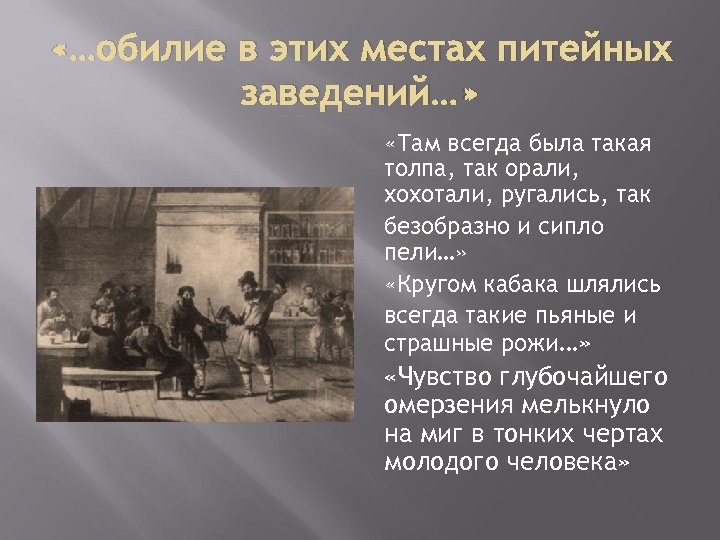 «…обилие в этих местах питейных заведений…»

«Там всегда была такая толпа, так орали, хохотали, ругались, так безобразно и сипло пели…»

«Кругом кабака шлялись всегда такие пьяные и страшные рожи…»

«Чувство глубочайшего омерзения мелькнуло на миг в тонких чертах молодого человека»